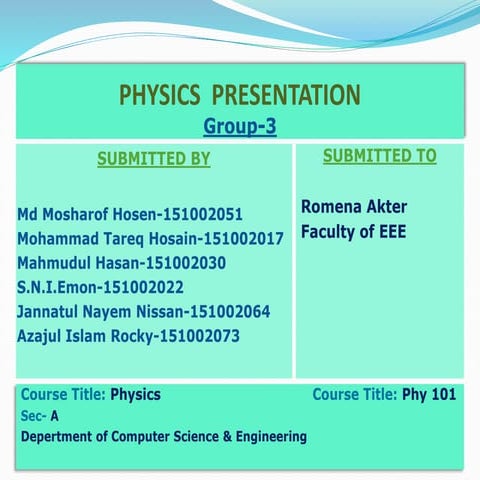 PHYSICS PRESENTATION
Group-3

SUBMITTED BY

Md Mosharof Hosen-151002051
Mohammad Tareq Hosain-151002017
Mahmudul Hasan-151002030
S.N.I.Emon-151002022
Jannatul Nayem Nissan-151002064
Azajul Islam Rocky-151002073

SUBMITTED TO

Romena Akter
Faculty of EEE

Course Title: Physics
Course Title: Phy 101
Sec- A
Depertment of Computer Science & Engineering